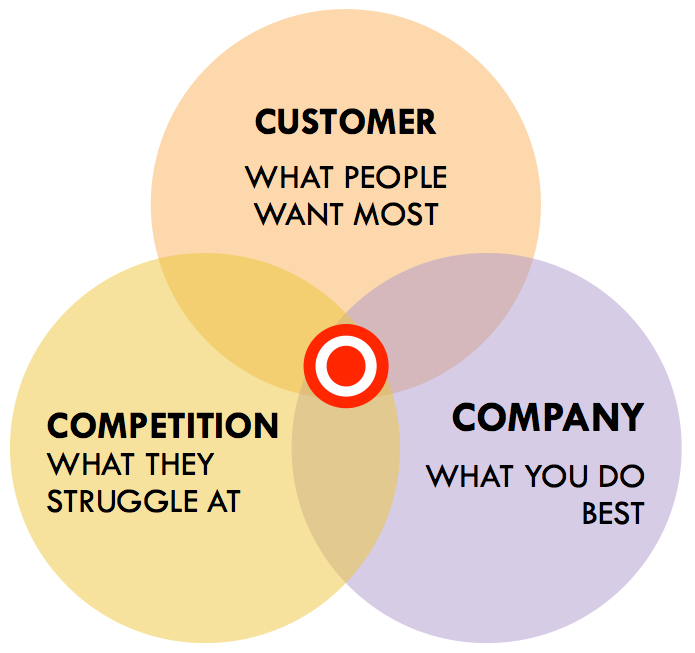 CUSTOMER
WHAT PEOPLE WANT MOST

COMPETITION
WHAT THEY STRUGGLE AT

COMPANY
WHAT YOU DO BEST